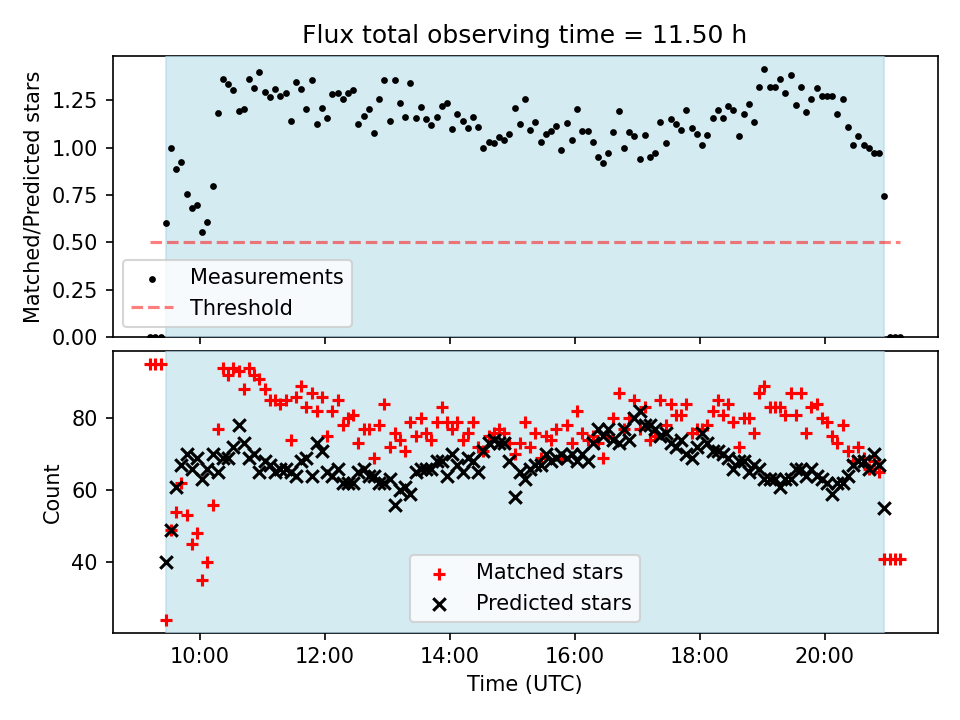 Flux total observing time = 11.50 h

Matched/Predicted stars

1.25
1.00
0.75
0.50
0.25
0.00

Measurements
Threshold

Count

80
60
40

Matched stars
Predicted stars

10:00
12:00
14:00
16:00
18:00
20:00

Time (UTC)